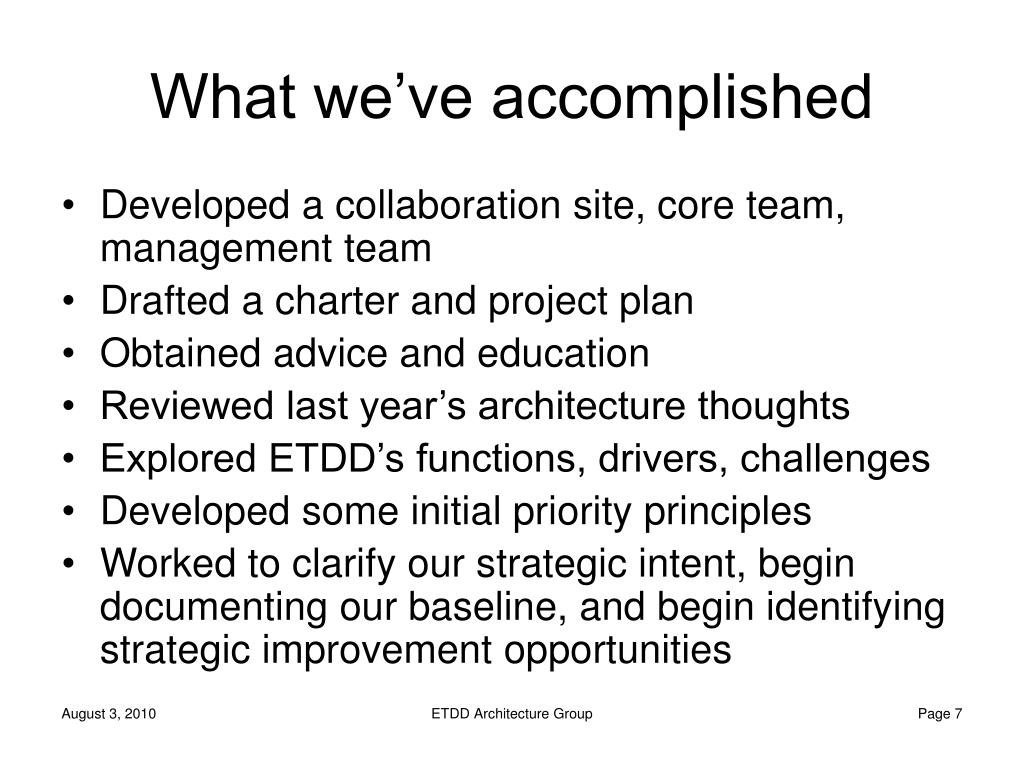 What we’ve accomplished

• Developed a collaboration site, core team, management team
• Drafted a charter and project plan
• Obtained advice and education
• Reviewed last year’s architecture thoughts
• Explored ETDD’s functions, drivers, challenges
• Developed some initial priority principles
• Worked to clarify our strategic intent, begin documenting our baseline, and begin identifying strategic improvement opportunities

August 3, 2010

ETDD Architecture Group

Page 7